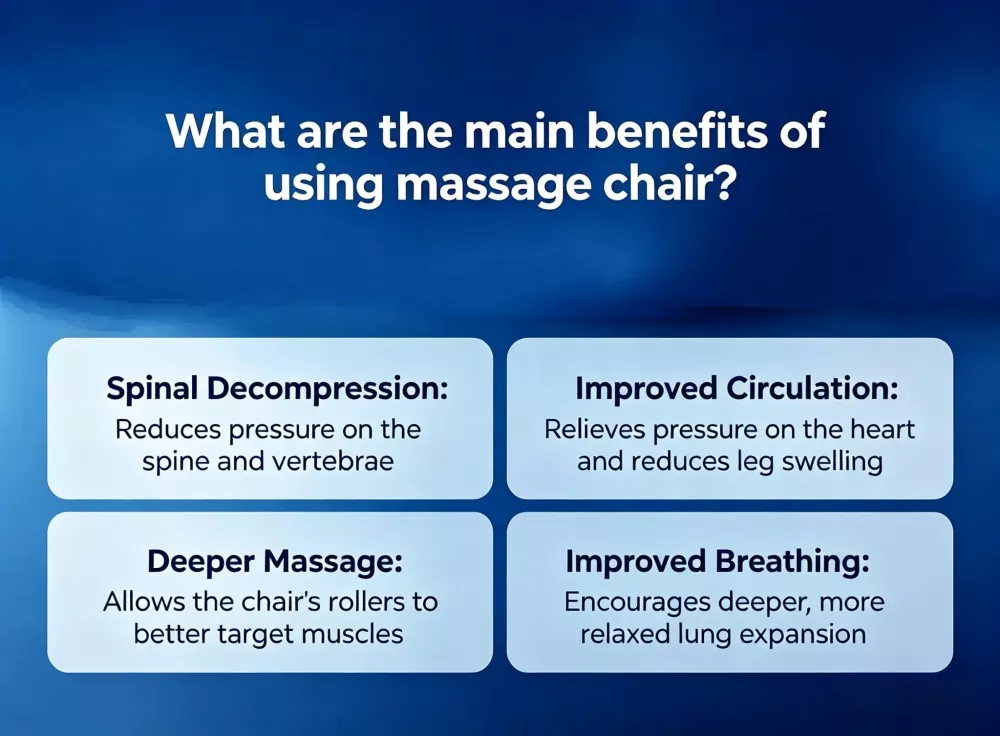 What are the main benefits of using massage chair?

Spinal Decompression:
Reduces pressure on the spine and vertebrae

Improved Circulation:
Relieves pressure on the heart and reduces leg swelling

Deeper Massage:
Allows the chair's rollers to better target muscles

Improved Breathing:
Encourages deeper, more relaxed lung expansion